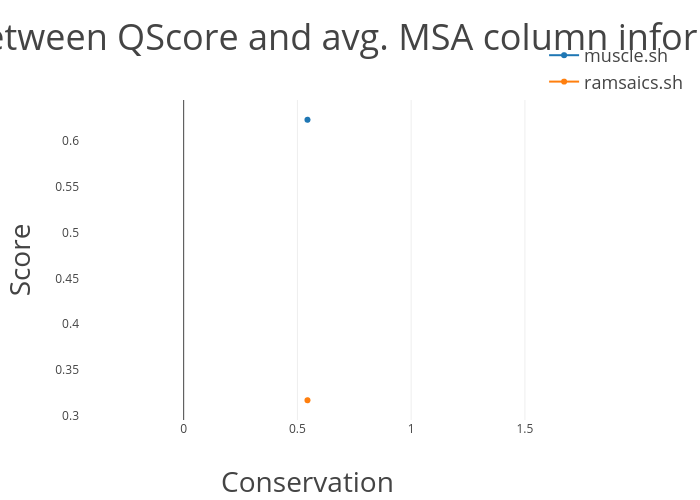 etween QScore and avg. MSA column infor

muscle.sh
ramsaics.sh

Score

0.6
0.55
0.5
0.45
0.4
0.35
0.3

0
0.5
1
1.5

Conservation